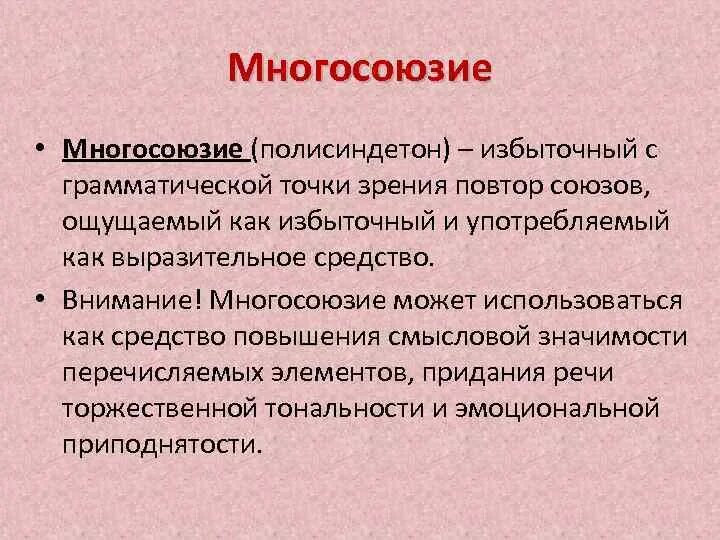 Многосоюзие

• Многосоюзие (полисиндетон) – избыточный с грамматической точки зрения повтор союзов, ощущаемый как избыточный и употребляемый как выразительное средство.

• Внимание! Многосоюзие может использоваться как средство повышения смысловой значимости перечисляемых элементов, придания речи торжественной тональности и эмоциональной приподнятости.